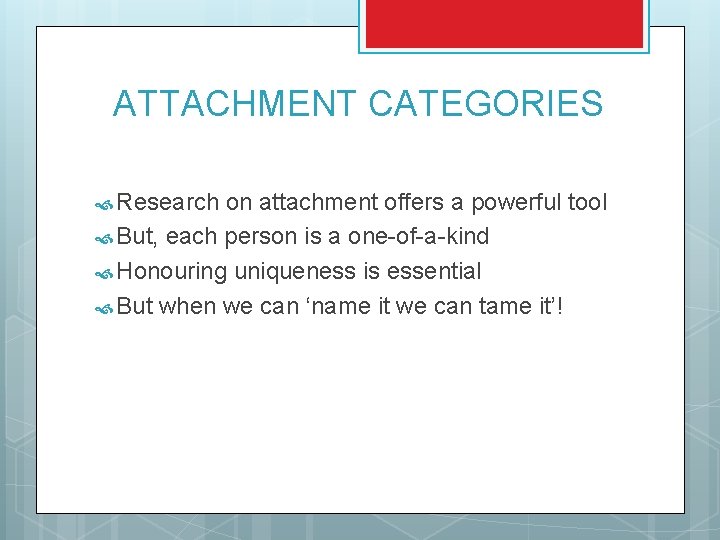 ATTACHMENT CATEGORIES

Research on attachment offers a powerful tool
But, each person is a one-of-a-kind
Honouring uniqueness is essential
But when we can ‘name it we can tame it’!